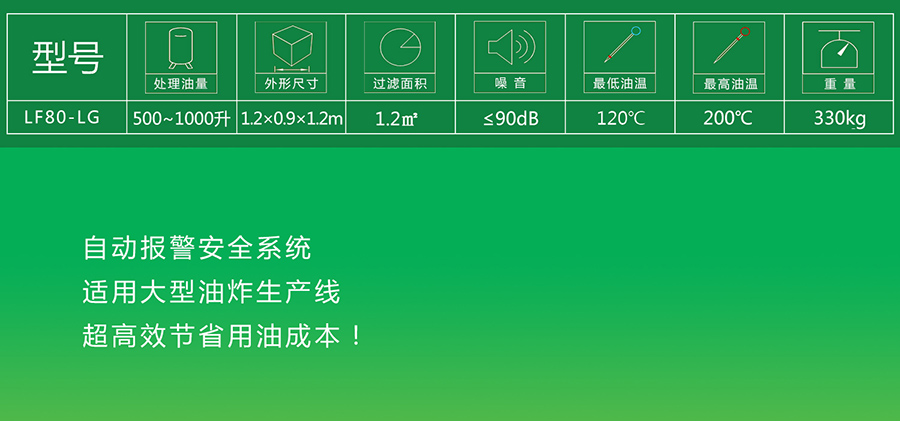 | 型号 | 处理油量 | 外形尺寸 | 过滤面积 | 噪音 | 最低油温 | 最高油温 | 重量 |
|---|---|---|---|---|---|---|---|
| LF80-LG | 500~1000升 | 1.2×0.9×1.2m | 1.2㎡ | ≤90dB | 120℃ | 200℃ | 330kg |

自动报警安全系统
适用大型油炸生产线
超高效节省用油成本！